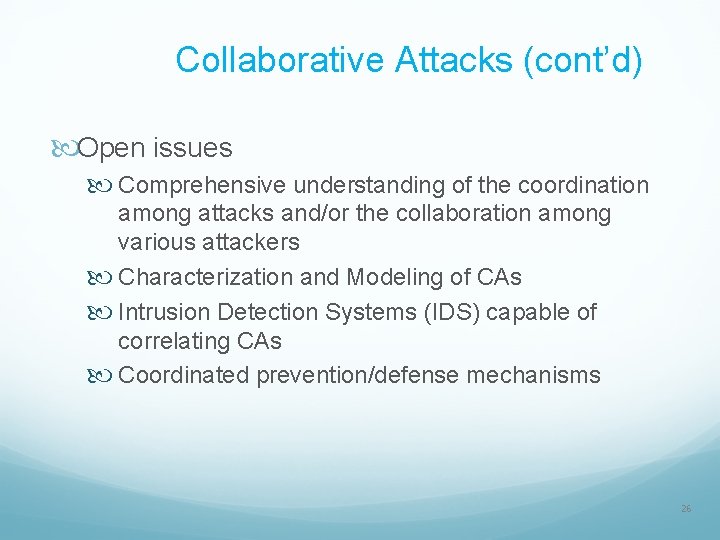 Collaborative Attacks (cont'd)

Open issues

Comprehensive understanding of the coordination among attacks and/or the collaboration among various attackers

Characterization and Modeling of CAs

Intrusion Detection Systems (IDS) capable of correlating CAs

Coordinated prevention/defense mechanisms

26